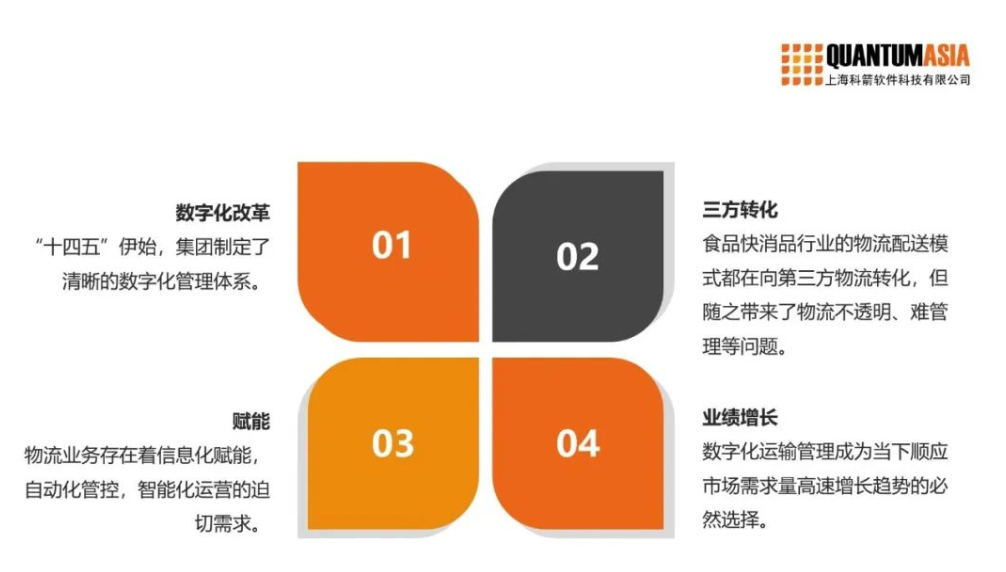 QUANTUMASIA
上海科箭软件科技有限公司

数字化改革
“十四五”伊始，集团制定了清晰的数字化管理体系。

01

02

三方转化
食品快消品行业的物流配送模式都在向第三方物流转化，但随之带来了物流不透明、难管理等问题。

赋能
物流业务存在着信息化赋能，自动化管控，智能化运营的迫切需求。

03

04

业绩增长
数字化运输管理成为当下顺应市场需求量高速增长趋势的必然选择。